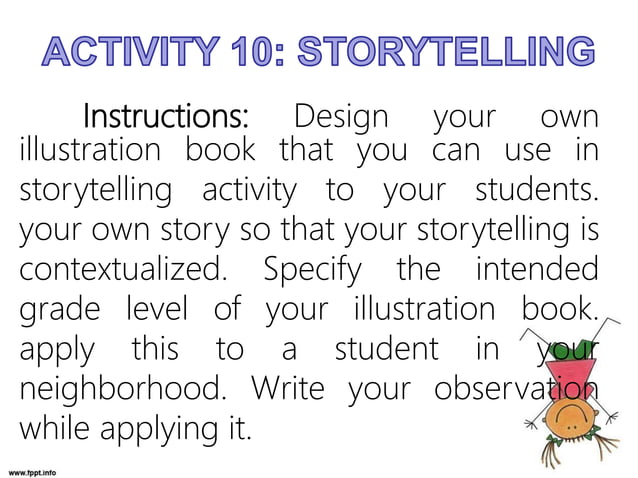 ACTIVITY 10: STORYTELLING

Instructions: Design your own illustration book that you can use in storytelling activity to your students. your own story so that your storytelling is contextualized. Specify the intended grade level of your illustration book. apply this to a student in your neighborhood. Write your observation while applying it.

www.fppt.info